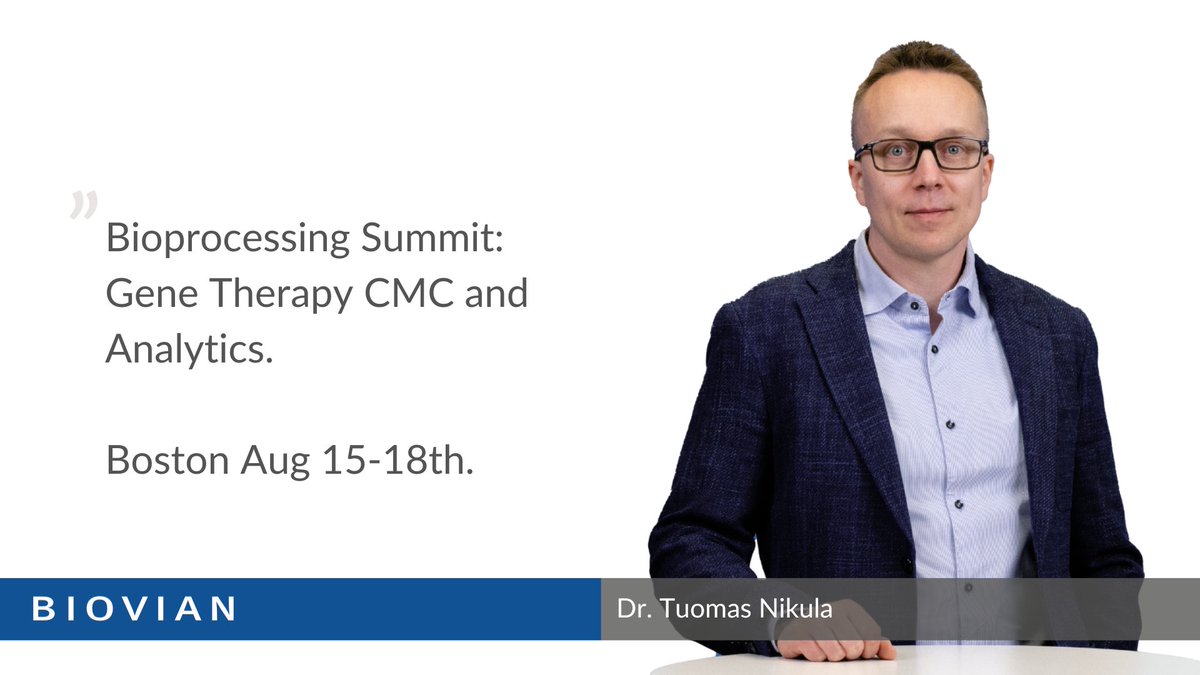 ”

Bioprocessing Summit: Gene Therapy CMC and Analytics.

Boston Aug 15-18th.

BIOVIAN

Dr. Tuomas Nikula